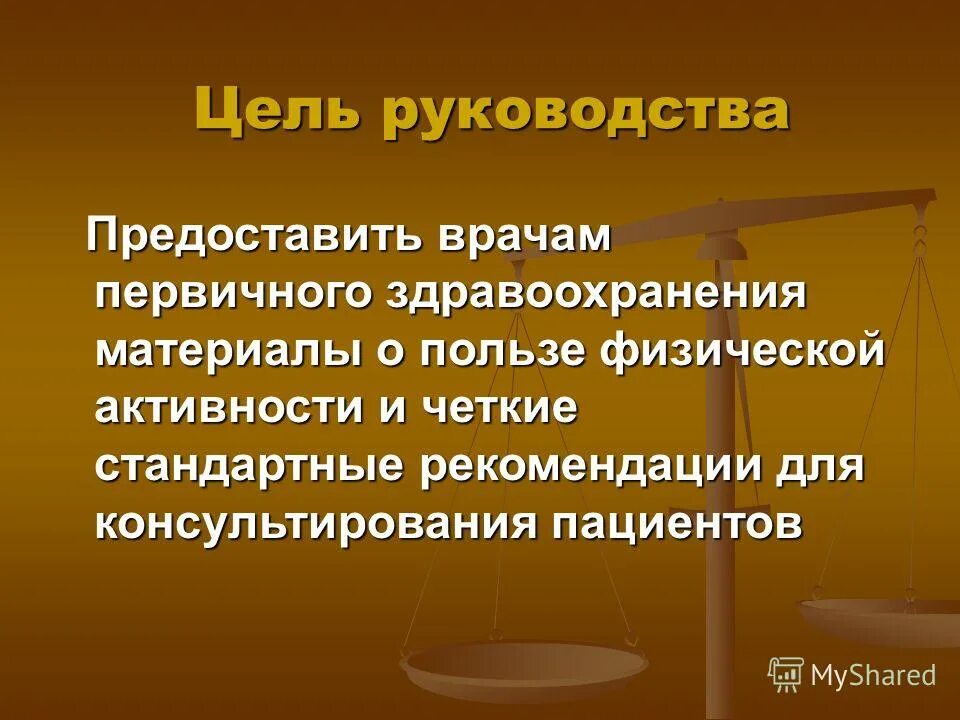 Цель руководства

Предоставить врачам первичного здравоохранения материалы о пользе физической активности и четкие стандартные рекомендации для консультирования пациентов

MyShared